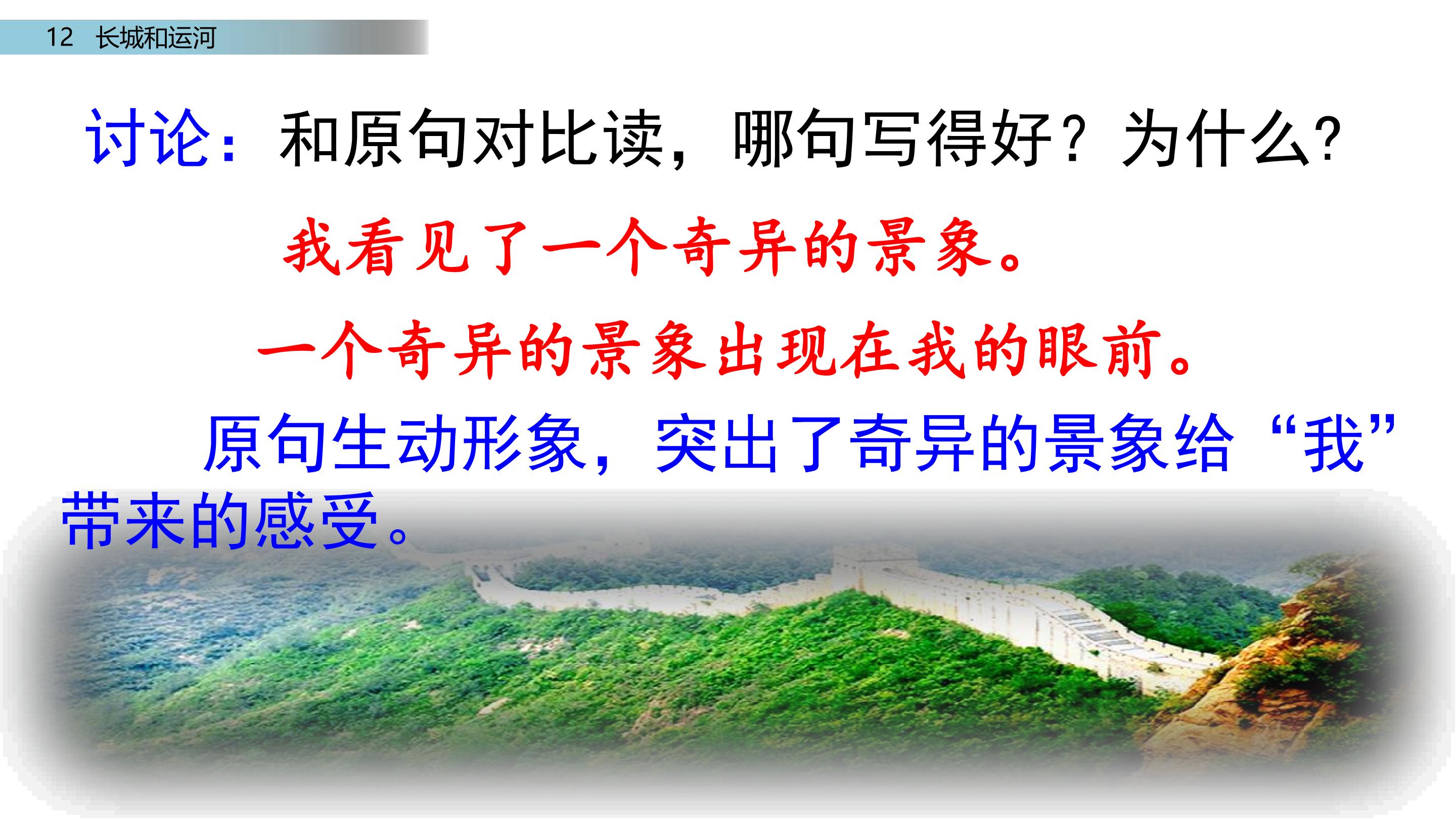 12 长城和运河

讨论：和原句对比读，哪句写得好？为什么？

我看见了一个奇异的景象。

一个奇异的景象出现在我的眼前。

原句生动形象，突出了奇异的景象给“我”带来的感受。